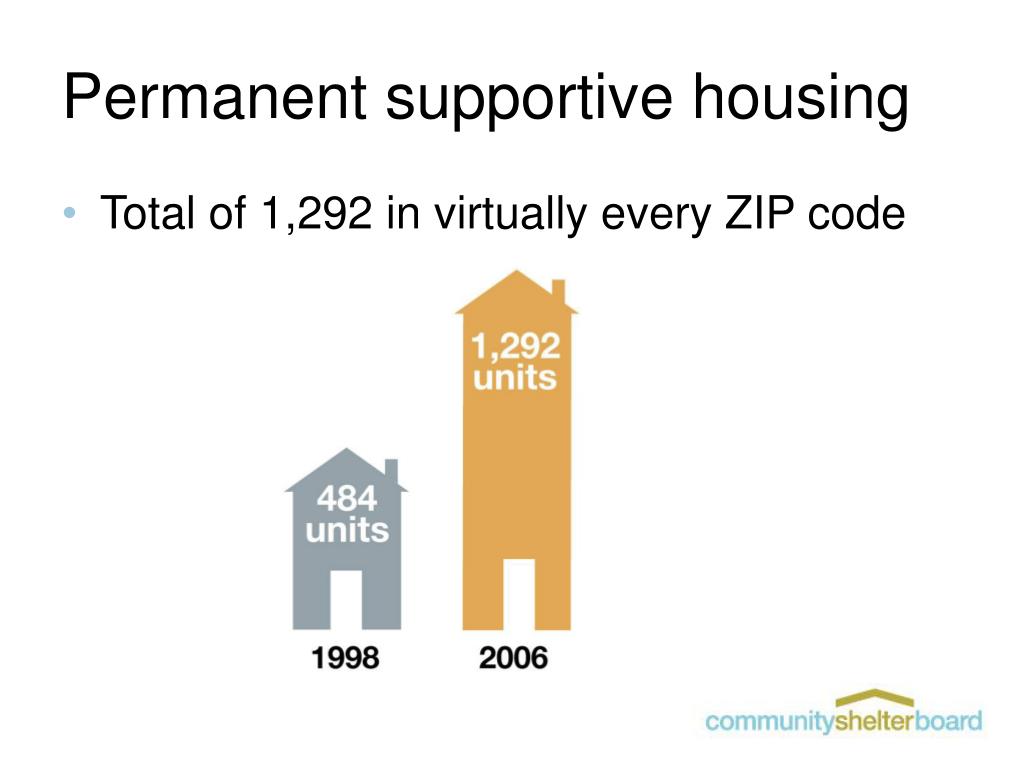 Permanent supportive housing

• Total of 1,292 in virtually every ZIP code

484 units

1998

1,292 units

2006

communityshelterboard